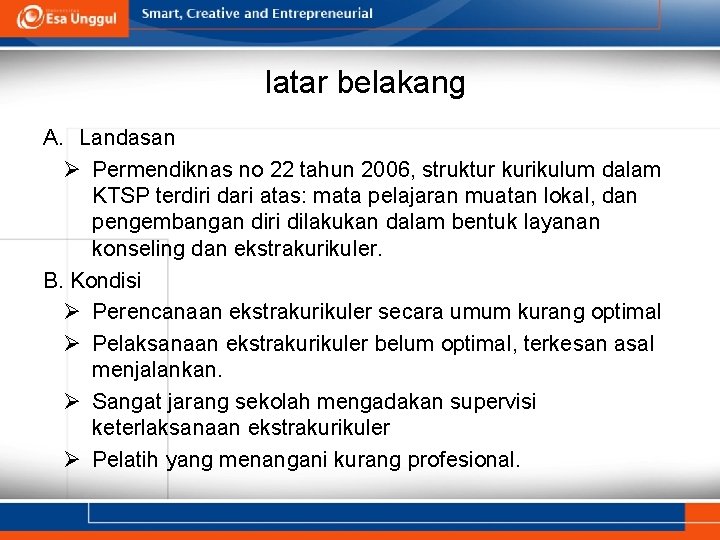 Esa Unggul

Smart, Creative and Entrepreneurial

latar belakang

A. Landasan

➢ Permendiknas no 22 tahun 2006, struktur kurikulum dalam KTSP terdiri dari atas: mata pelajaran muatan lokal, dan pengembangan diri dilakukan dalam bentuk layanan konseling dan ekstrakurikuler.

B. Kondisi

➢ Perencanaan ekstrakurikuler secara umum kurang optimal

➢ Pelaksanaan ekstrakurikuler belum optimal, terkesan asal menjalankan.

➢ Sangat jarang sekolah mengadakan supervisi keterlaksanaan ekstrakurikuler

➢ Pelatih yang menangani kurang profesional.